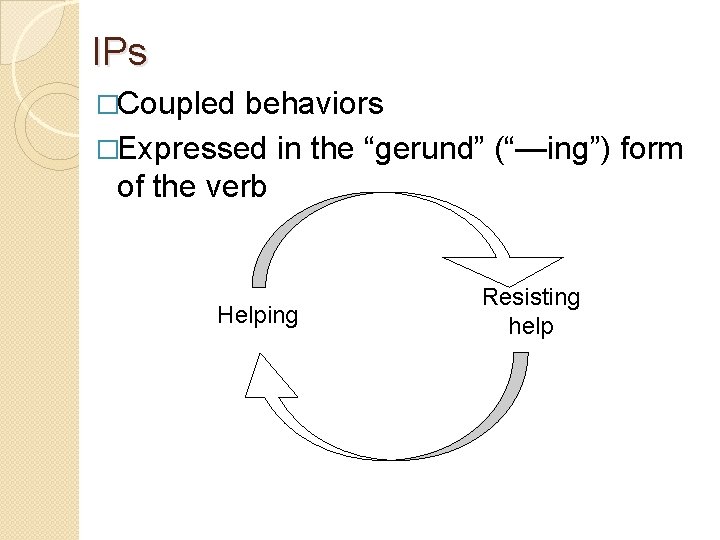 IPs

□Coupled behaviors

□Expressed in the “gerund” (“—ing”) form of the verb

Helping

Resisting help